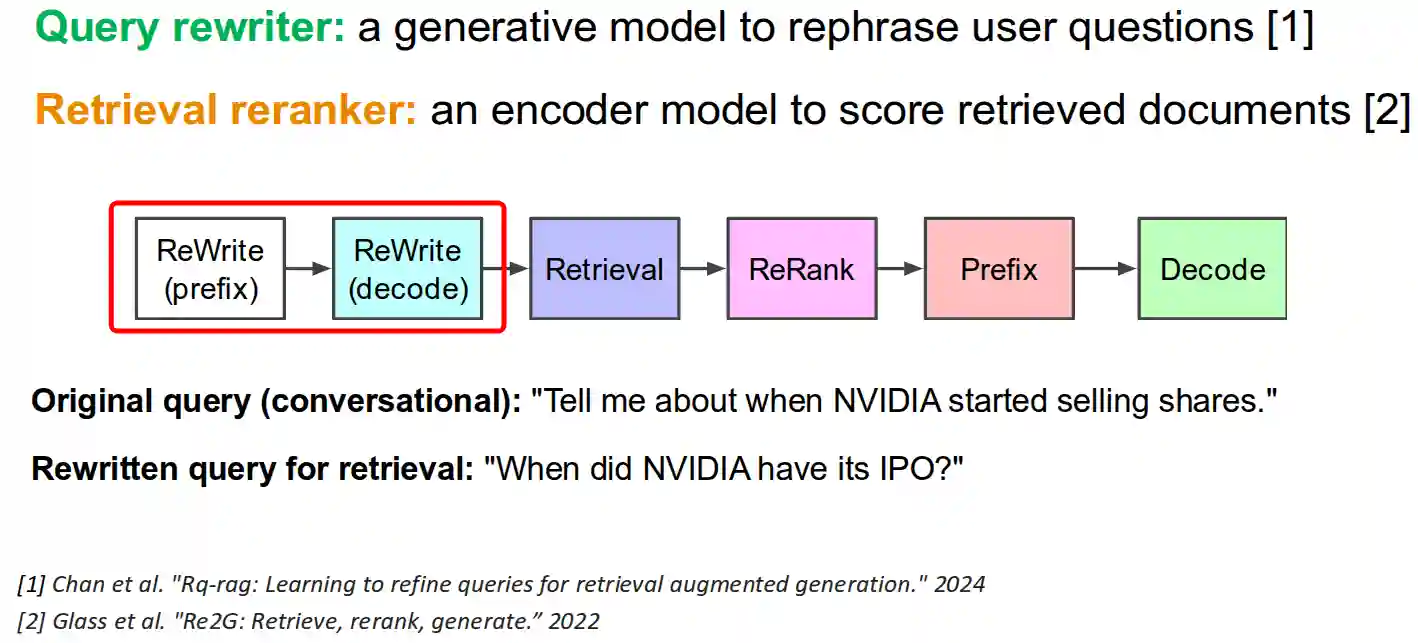 Query rewriter: a generative model to rephrase user questions [1]

Retrieval reranker: an encoder model to score retrieved documents [2]

ReWrite (prefix)

ReWrite (decode)

Retrieval

ReRank

Prefix

Decode

Original query (conversational): "Tell me about when NVIDIA started selling shares."

Rewritten query for retrieval: "When did NVIDIA have its IPO?"

[1] Chan et al. "Rq-rag: Learning to refine queries for retrieval augmented generation." 2024

[2] Glass et al. "Re2G: Retrieve, rerank, generate.” 2022